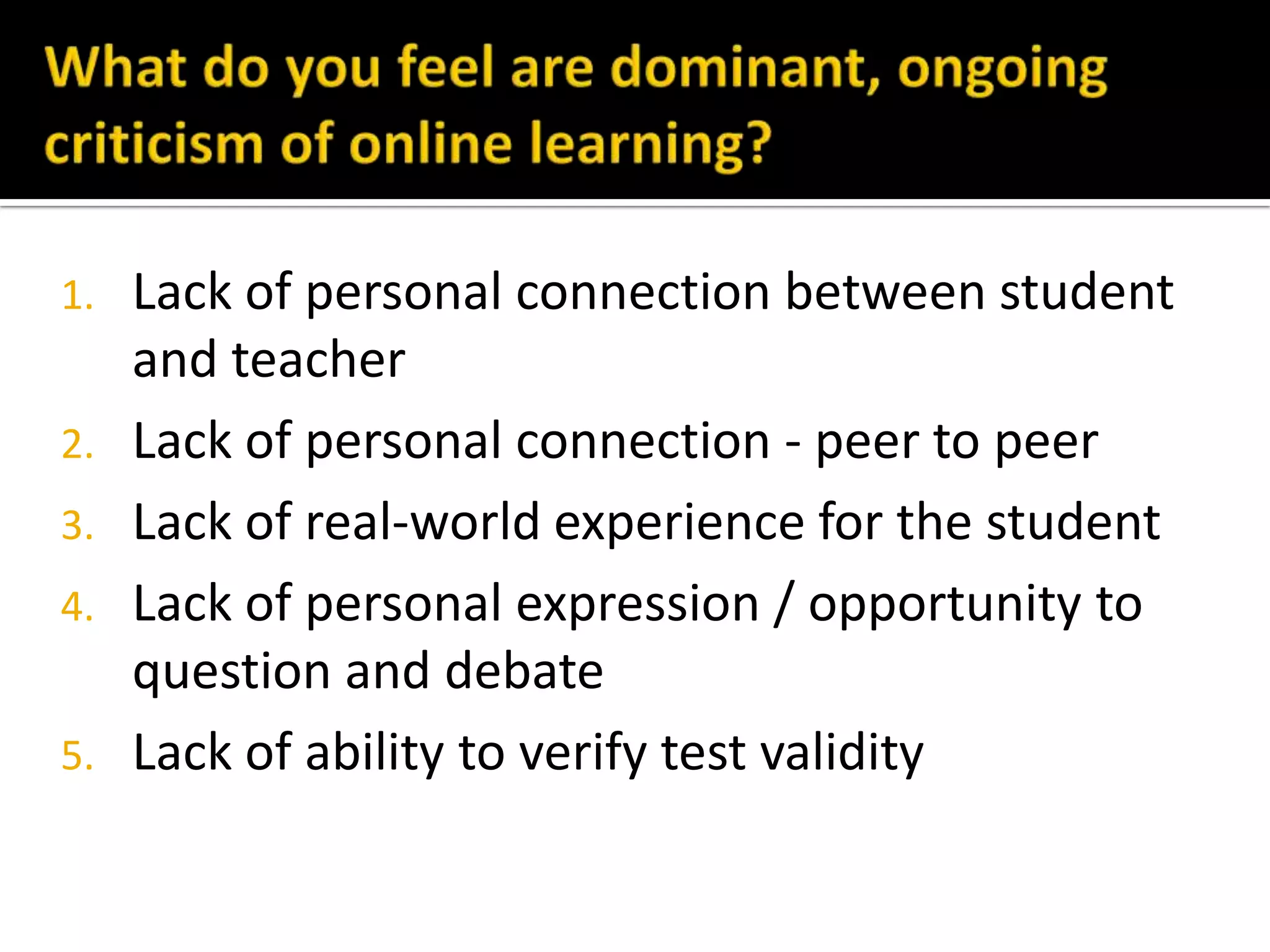 What do you feel are dominant, ongoing criticism of online learning?

1. Lack of personal connection between student and teacher
2. Lack of personal connection - peer to peer
3. Lack of real-world experience for the student
4. Lack of personal expression / opportunity to question and debate
5. Lack of ability to verify test validity